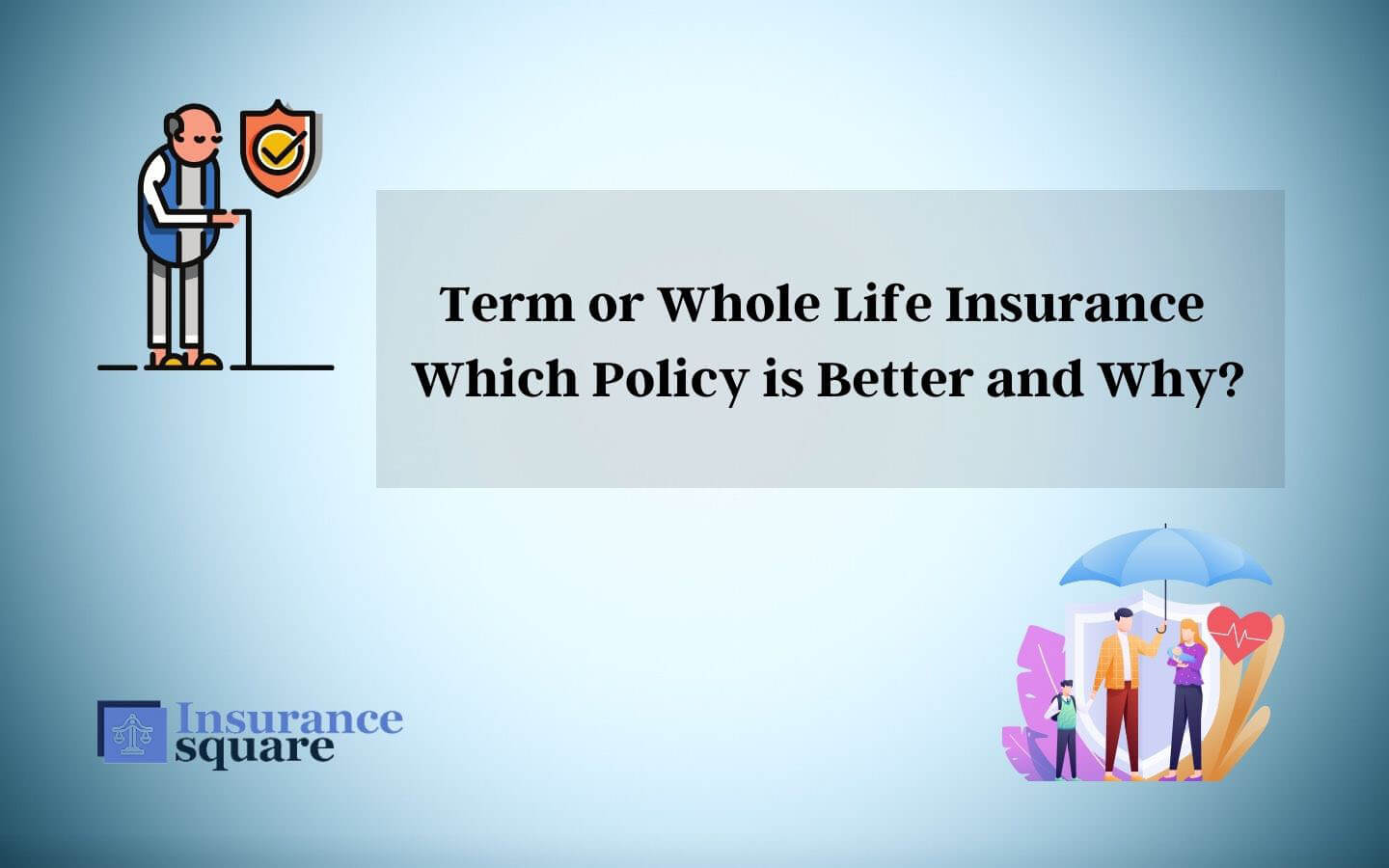 Term or Whole Life Insurance
Which Policy is Better and Why?

Insurance
square